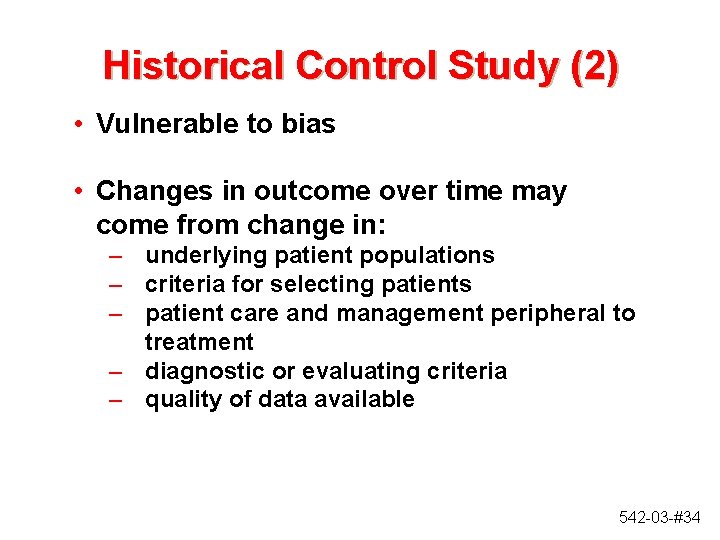 Historical Control Study (2)

• Vulnerable to bias

• Changes in outcome over time may come from change in:
– underlying patient populations
– criteria for selecting patients
– patient care and management peripheral to treatment
– diagnostic or evaluating criteria
– quality of data available

542-03-#34